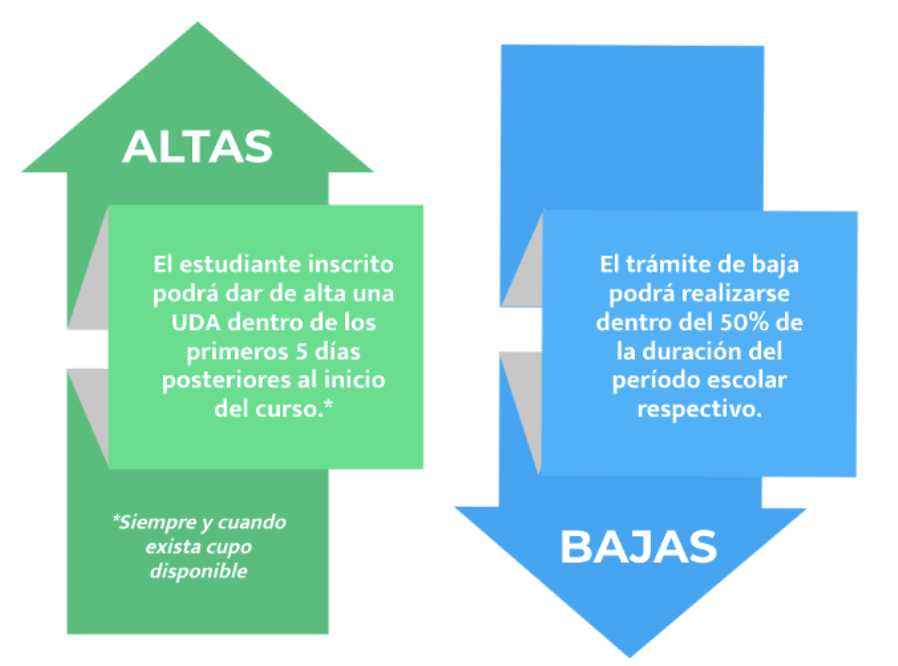 ALTAS

El estudiante inscrito podrá dar de alta una UDA dentro de los primeros 5 días posteriores al inicio del curso.*

*Siempre y cuando exista cupo disponible

El trámite de baja podrá realizarse dentro del 50% de la duración del período escolar respectivo.

BAJAS